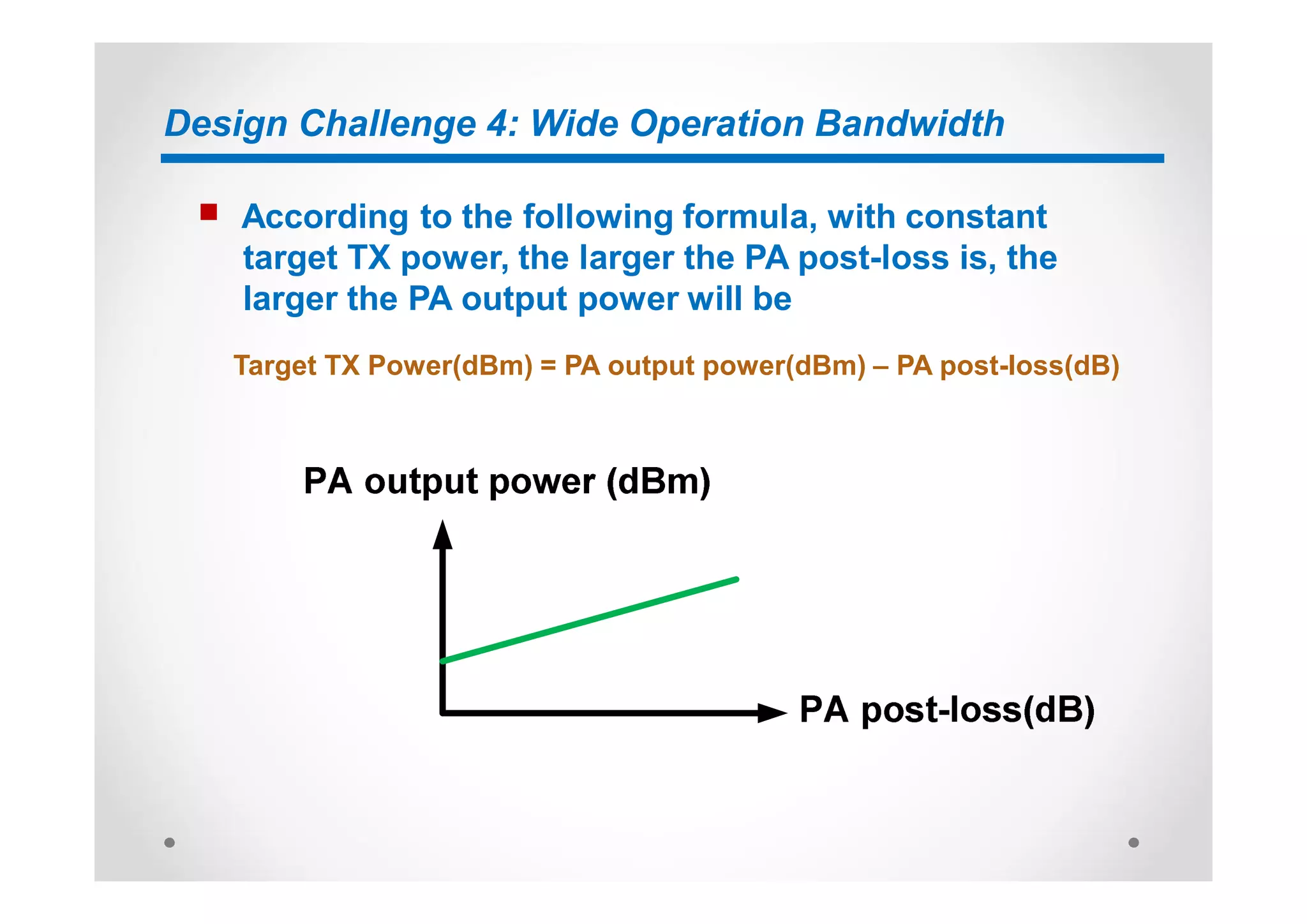 Design Challenge 4: Wide Operation Bandwidth

According to the following formula, with constant target TX power, the larger the PA post-loss is, the larger the PA output power will be

Target TX Power(dBm) = PA output power(dBm) – PA post-loss(dB)

PA output power (dBm)

PA post-loss(dB)